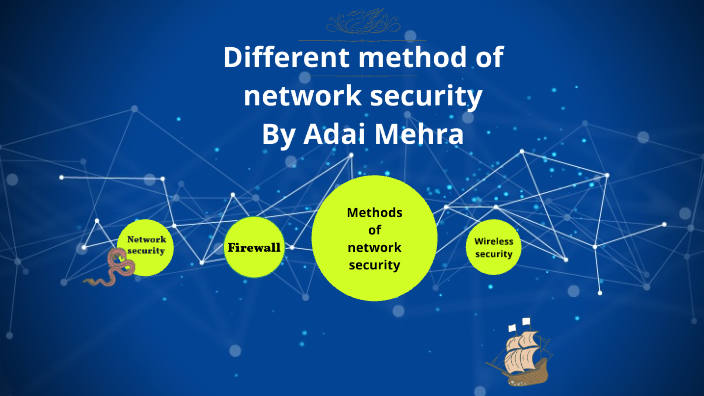 Different method of network security
By Adai Mehra

Network security

Firewall

Methods of network security

Wireless security